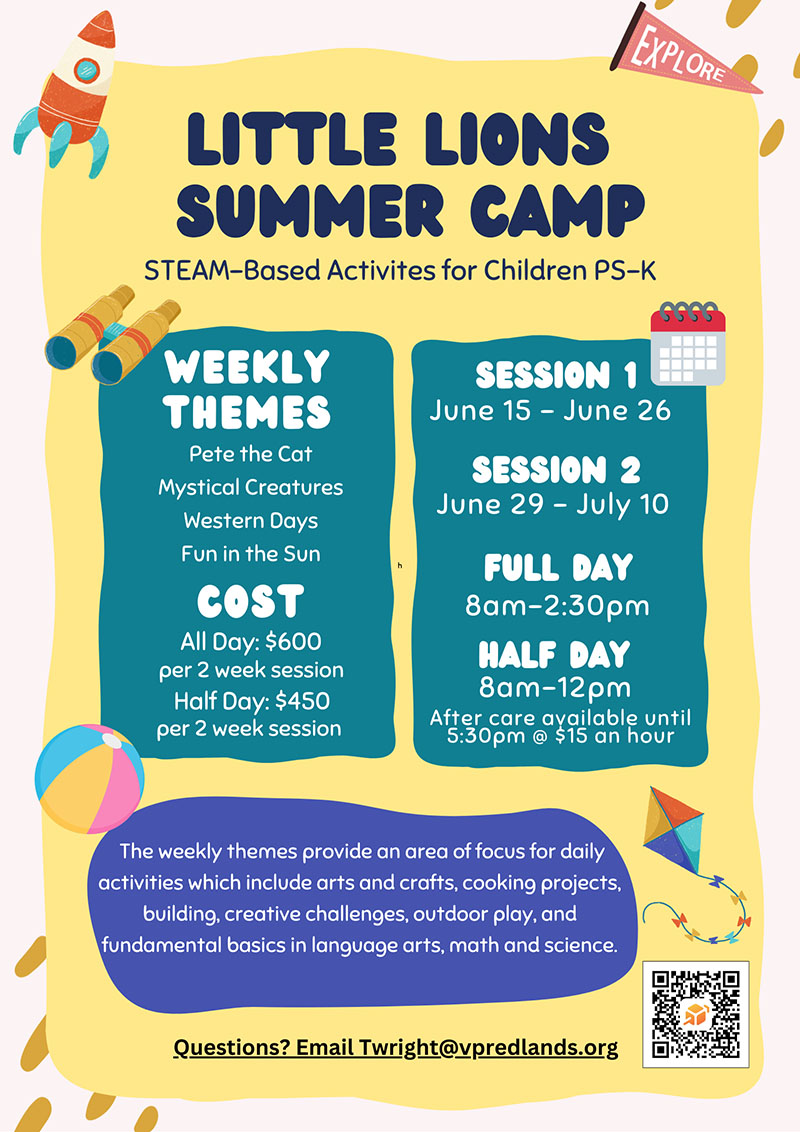 EXPLORE

LITTLE LIONS SUMMER CAMP

STEAM-Based Activites for Children PS-K

WEEKLY THEMES

Pete the Cat
Mystical Creatures
Western Days
Fun in the Sun

COST

All Day: $600 per 2 week session
Half Day: $450 per 2 week session

h

SESSION 1
June 15 - June 26

SESSION 2
June 29 - July 10

FULL DAY
8am-2:30pm

HALF DAY
8am-12pm
After care available until 5:30pm @ $15 an hour

The weekly themes provide an area of focus for daily activities which include arts and crafts, cooking projects, building, creative challenges, outdoor play, and fundamental basics in language arts, math and science.

Questions? Email Twright@vpredlands.org